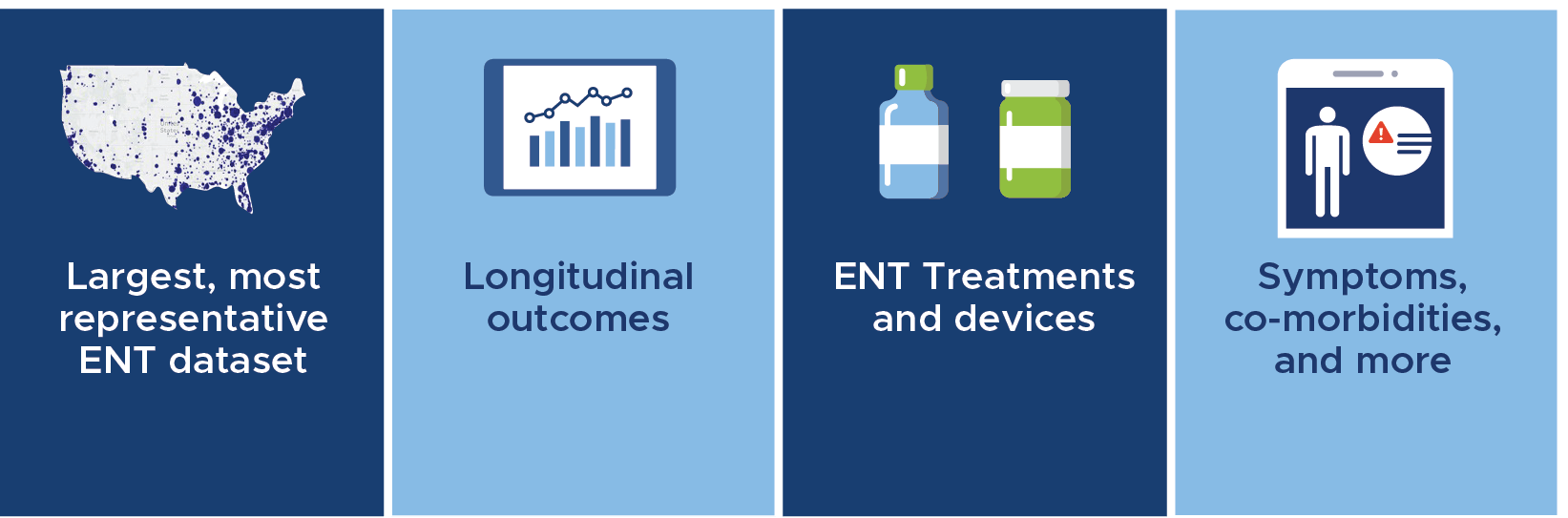 Largest, most representative ENT dataset

Longitudinal outcomes

ENT Treatments and devices

Symptoms, co-morbidities, and more